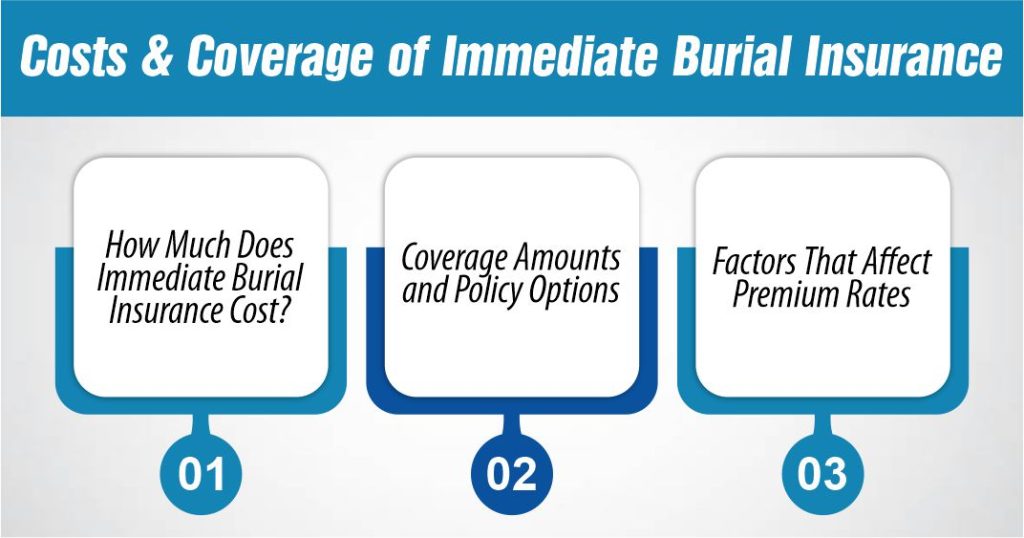 Costs & Coverage of Immediate Burial Insurance

How Much Does Immediate Burial Insurance Cost?

01

Coverage Amounts and Policy Options

02

Factors That Affect Premium Rates

03